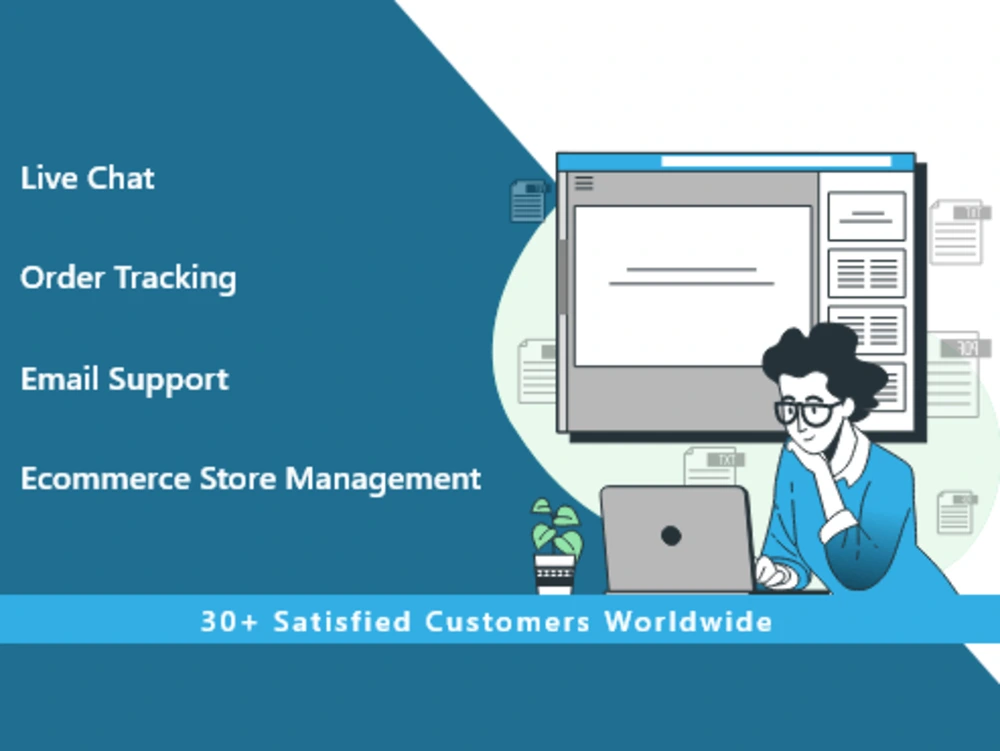 Live Chat

Order Tracking

Email Support

Ecommerce Store Management

TXT

PDF

TXT

30+ Satisfied Customers Worldwide